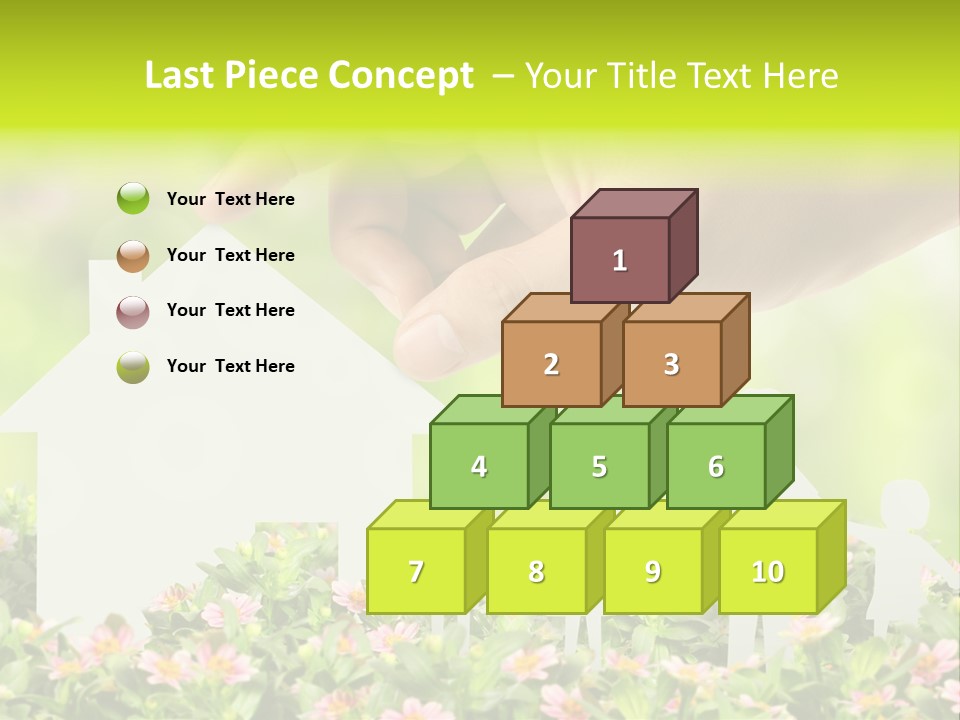 Last Piece Concept – Your Title Text Here

Your Text Here

Your Text Here

Your Text Here

Your Text Here

1

2

3

4

5

6

7

8

9

10